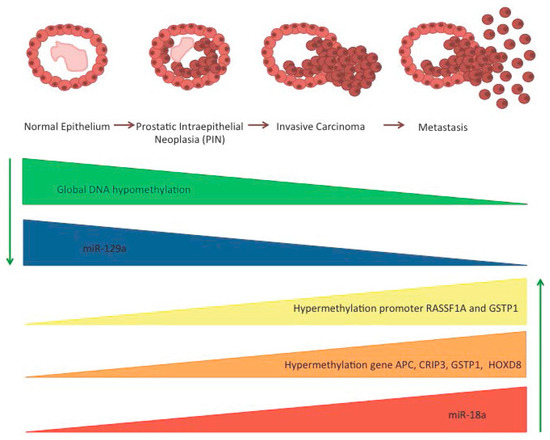 Normal Epithelium → Prostatic Intraepithelial Neoplasia (PIN) → Invasive Carcinoma → Metastasis

Global DNA hypomethylation

miR-129a

Hypermethylation promoter RASSF1A and GSTP1

Hypermethylation gene APC, CRIP3, GSTP1, HOXD8

miR-18a